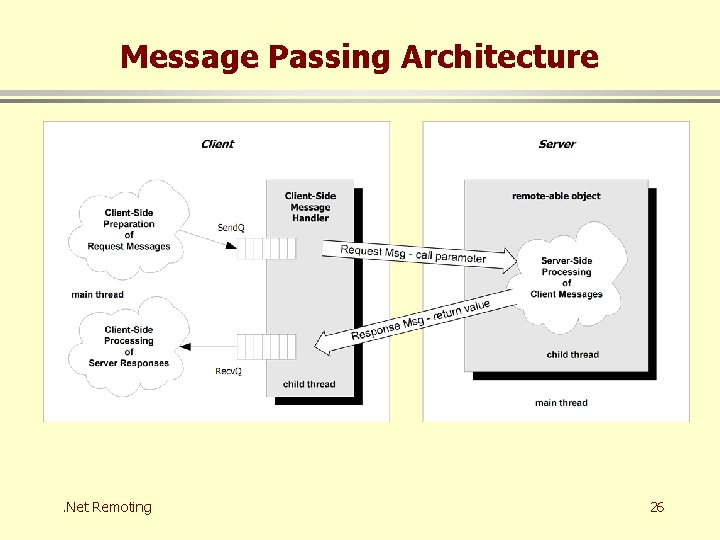 Message Passing Architecture

Client

Client-Side Preparation of Request Messages

SendQ

Client-Side Message Handler

main thread

Client-Side Processing of Server Responses

RecvQ

child thread

Request Msg - call parameter

Response Msg - return value

Server

remote-able object

Server-Side Processing of Client Messages

child thread

main thread

.Net Remoting

26